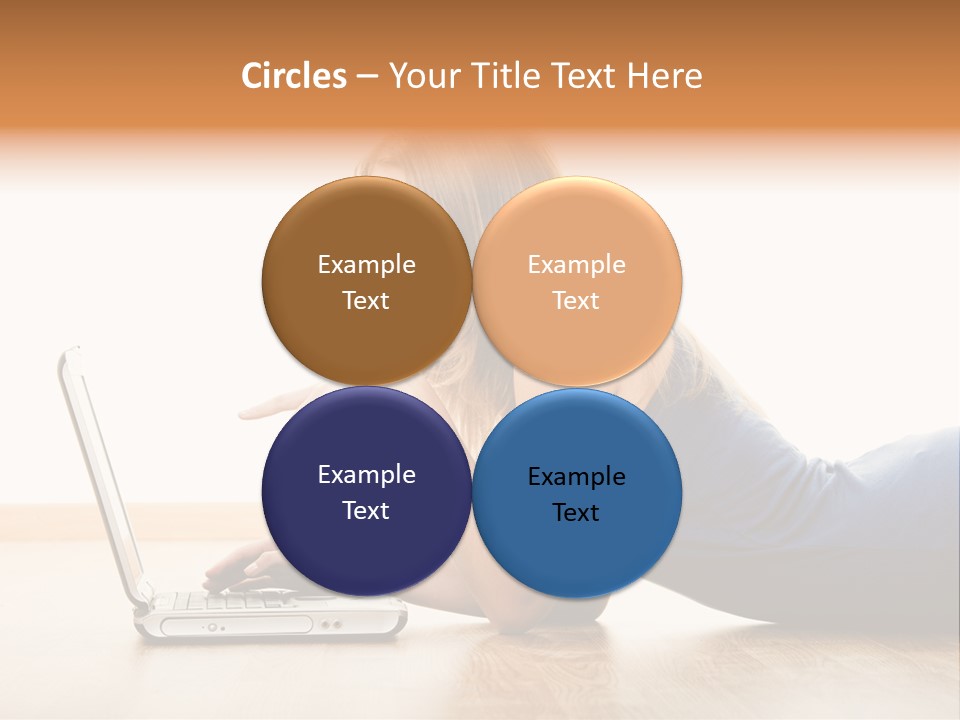 Circles – Your Title Text Here

Example Text

Example Text

Example Text

Example Text